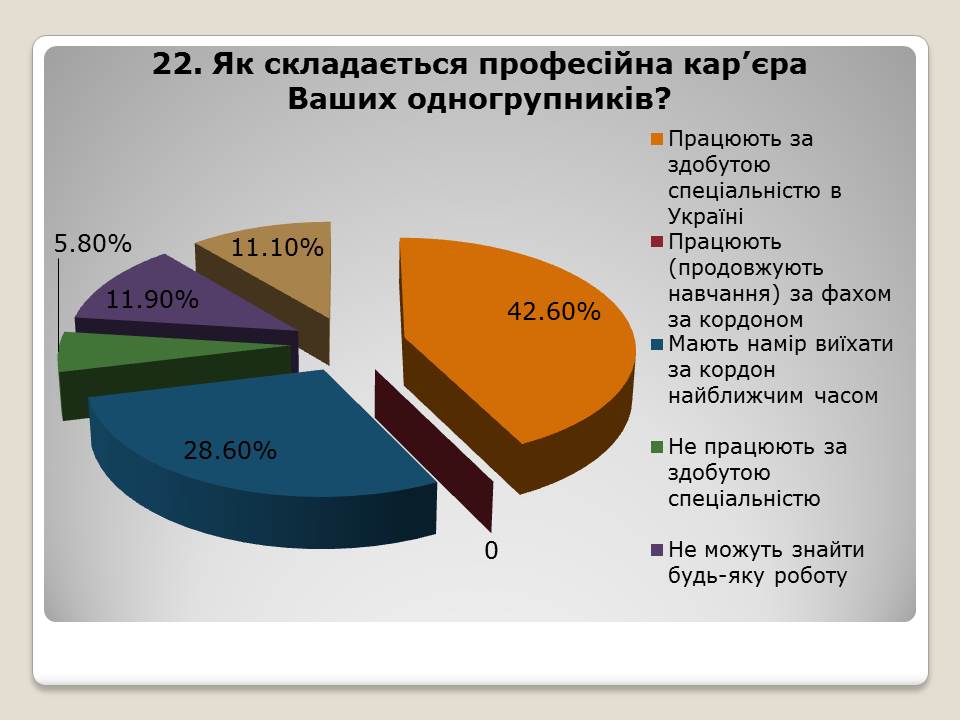 22. Як складається професійна кар’єра Ваших одногрупників?

5.80%

11.10%

11.90%

42.60%

28.60%

0

Працюють за здобутою спеціальністю в Україні

Працюють (продовжують навчання) за фахом за кордоном

Мають намір виїхати за кордон найближчим часом

Не працюють за здобутою спеціальністю

Не можуть знайти будь-яку роботу